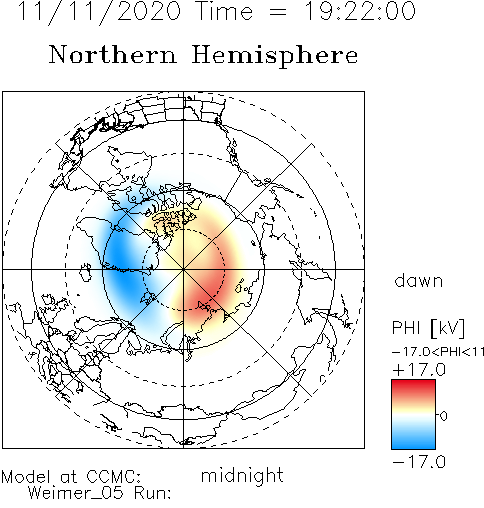 11/11/2020 Time = 19:22:00

Northern Hemisphere

dawn

PHI [kV]

−17.0<PHI<11

+17.0

0

−17.0

Model at CCMC:
Weimer_05 Run:

midnight